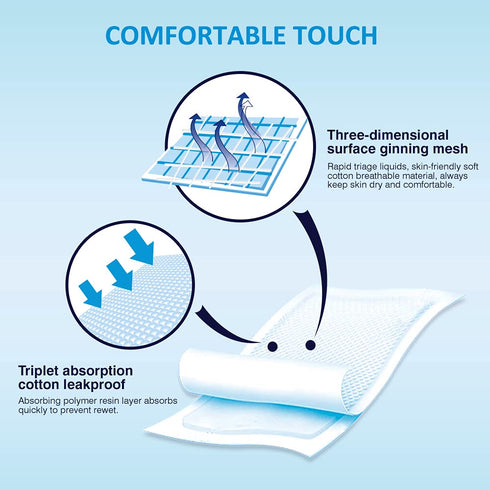 COMFORTABLE TOUCH

Three-dimensional surface ginning mesh

Rapid triage liquids, skin-friendly soft cotton breathable material, always keep skin dry and comfortable.

Triplet absorption cotton leakproof

Absorbing polymer resin layer absorbs quickly to prevent rewet.